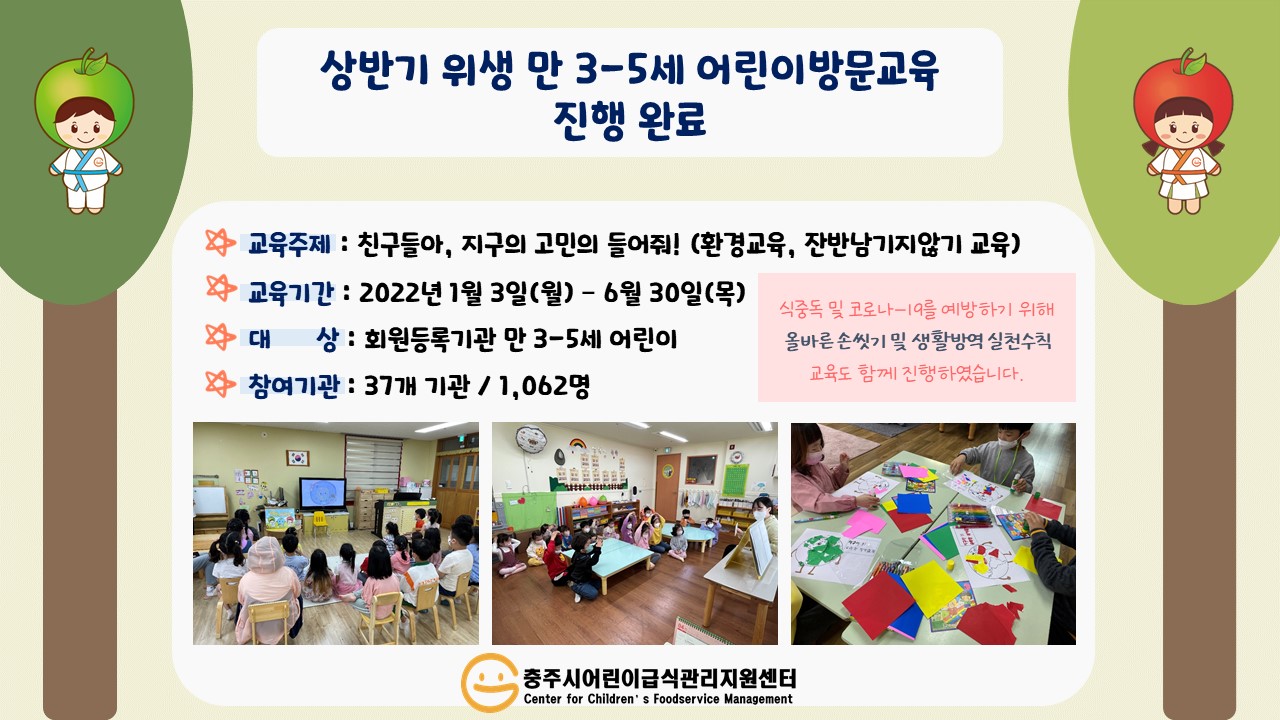 상반기 위생 만 3-5세 어린이방문교육
진행 완료

교육주제 : 친구들아, 지구의 고민의 들어줘! (환경교육, 잔반남기지않기 교육)

교육기간 : 2022년 1월 3일(월) - 6월 30일(목)

대 상 : 회원등록기관 만 3-5세 어린이

참여기관 : 37개 기관 / 1,062명

식중독 및 코로나-19를 예방하기 위해 올바른 손씻기 및 생활방역 실천수칙 교육도 함께 진행하였습니다.

충주시어린이급식관리지원센터
Center for Children's Foodservice Management